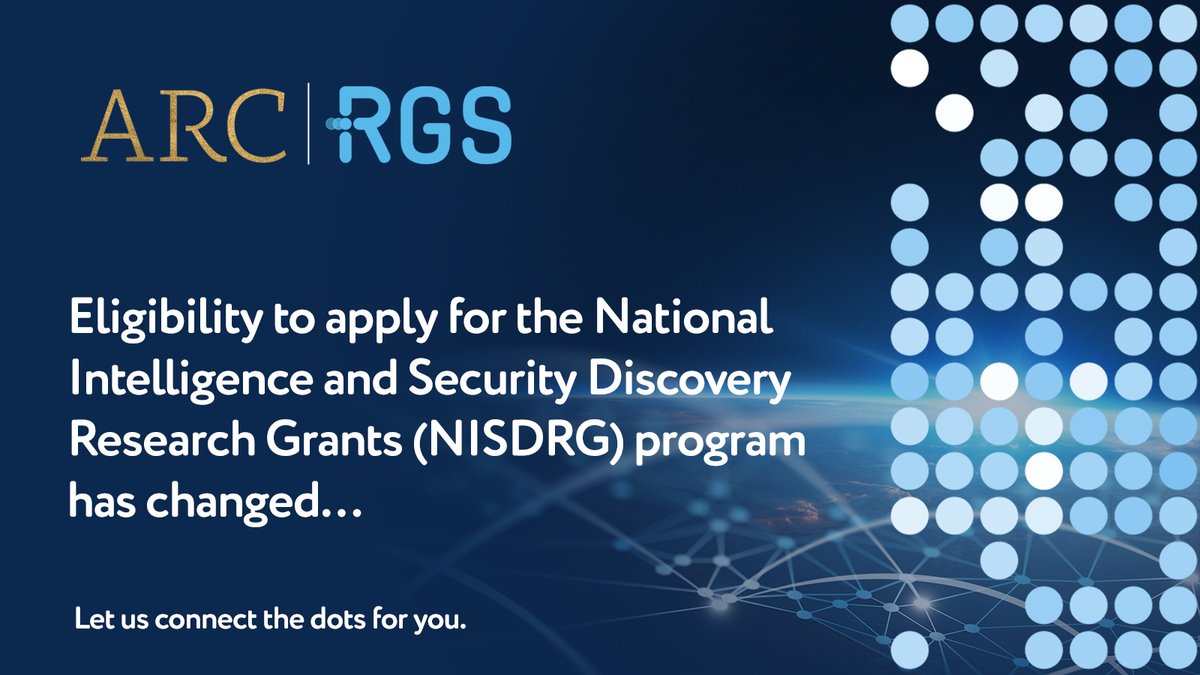 ARC | RGS

Eligibility to apply for the National Intelligence and Security Discovery Research Grants (NISDRG) program has changed…

Let us connect the dots for you.